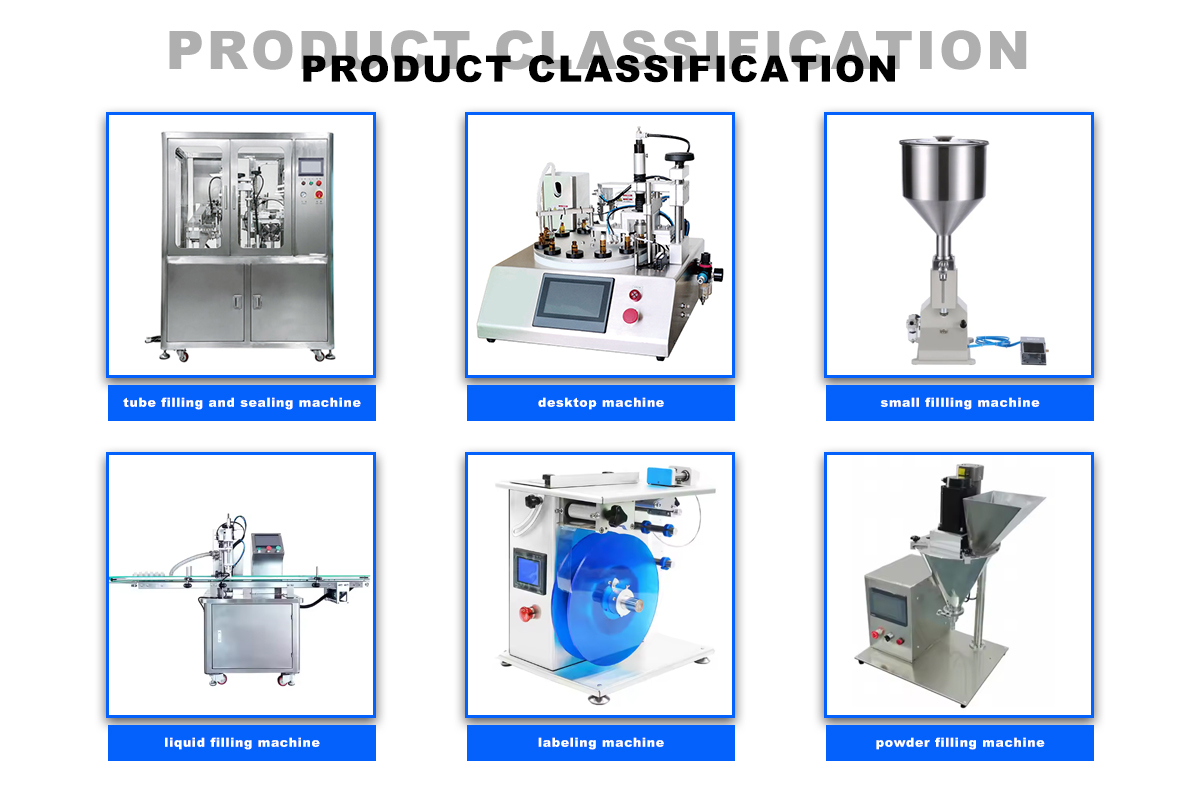 PRODUCT CLASSIFICATION
PRODUCT CLASSIFICATION

tube filling and sealing machine

desktop machine

small fillling machine

liquid filling machine

labeling machine

powder filling machine